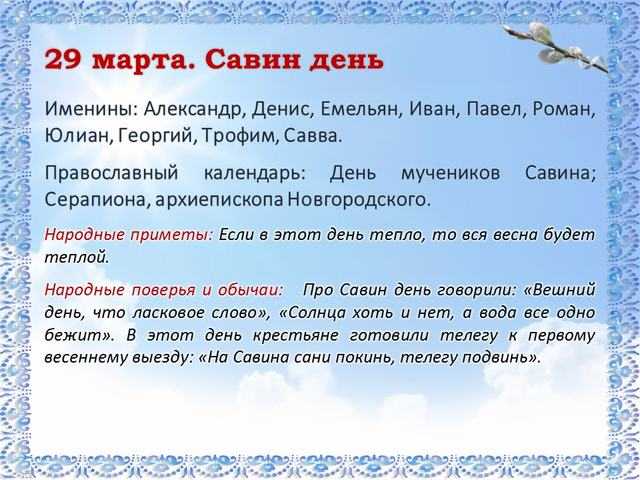 29 марта. Савин день

Именины: Александр, Денис, Емельян, Иван, Павел, Роман, Юлиан, Георгий, Трофим, Савва.

Православный календарь: День мучеников Савина; Серапиона, архиепископа Новгородского.

Народные приметы: Если в этот день тепло, то вся весна будет теплой.

Народные поверья и обычаи: Про Савин день говорили: «Вешний день, что ласковое слово», «Солнца хоть и нет, а вода все одно бежит». В этот день крестьяне готовили телегу к первому весеннему выезду: «На Савина сани покинь, телегу подвинь».